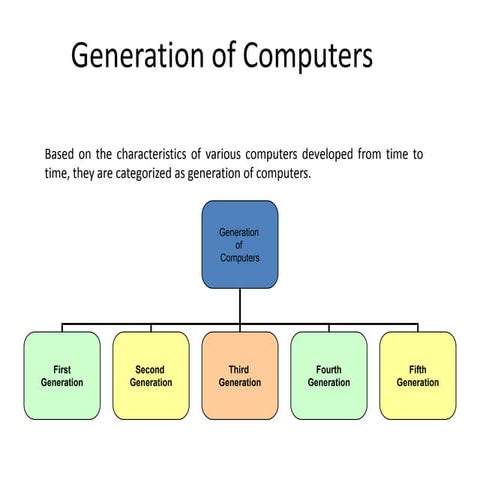 Generation of Computers

Based on the characteristics of various computers developed from time to time, they are categorized as generation of computers.

Generation of Computers

First Generation

Second Generation

Third Generation

Fourth Generation

Fifth Generation